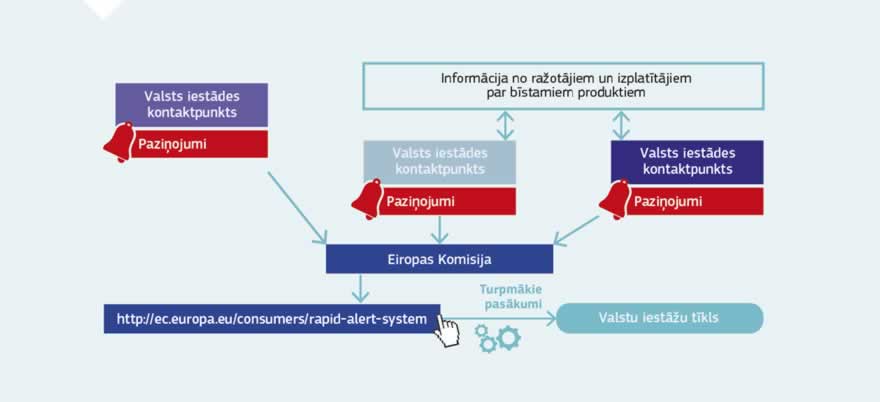 Informācija no ražotājiem un izplatītājiem par bīstamiem produktiem

Valsts iestādes kontaktpunkts

Paziņojumi

Valsts iestādes kontaktpunkts

Paziņojumi

Valsts iestādes kontaktpunkts

Paziņojumi

Eiropas Komisija

http://ec.europa.eu/consumers/rapid-alert-system

Turpmākie pasākumi

Valstu iestāžu tīkls